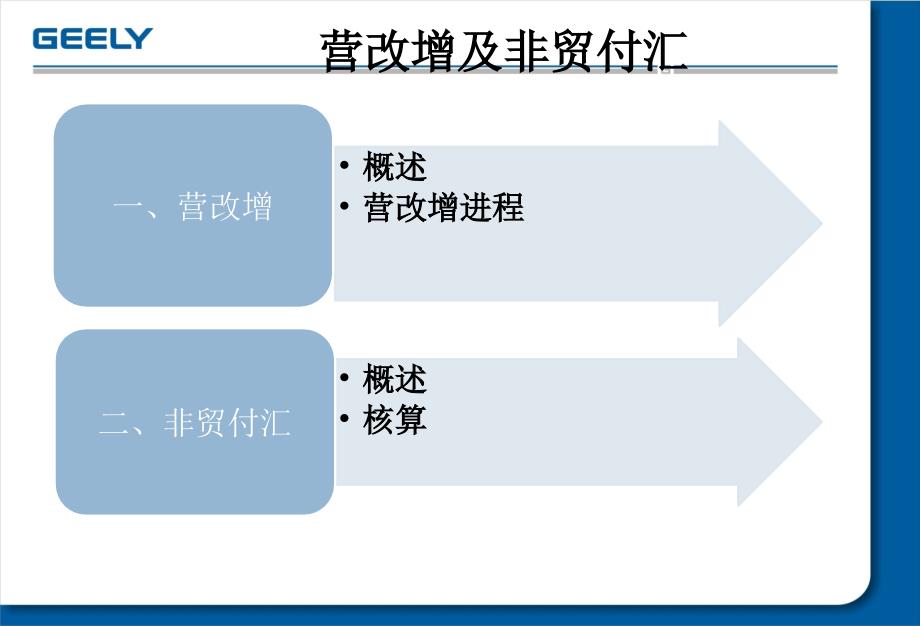 GEELY

营改增及非贸付汇

一、营改增

• 概述
• 营改增进程

二、非贸付汇

• 概述
• 核算